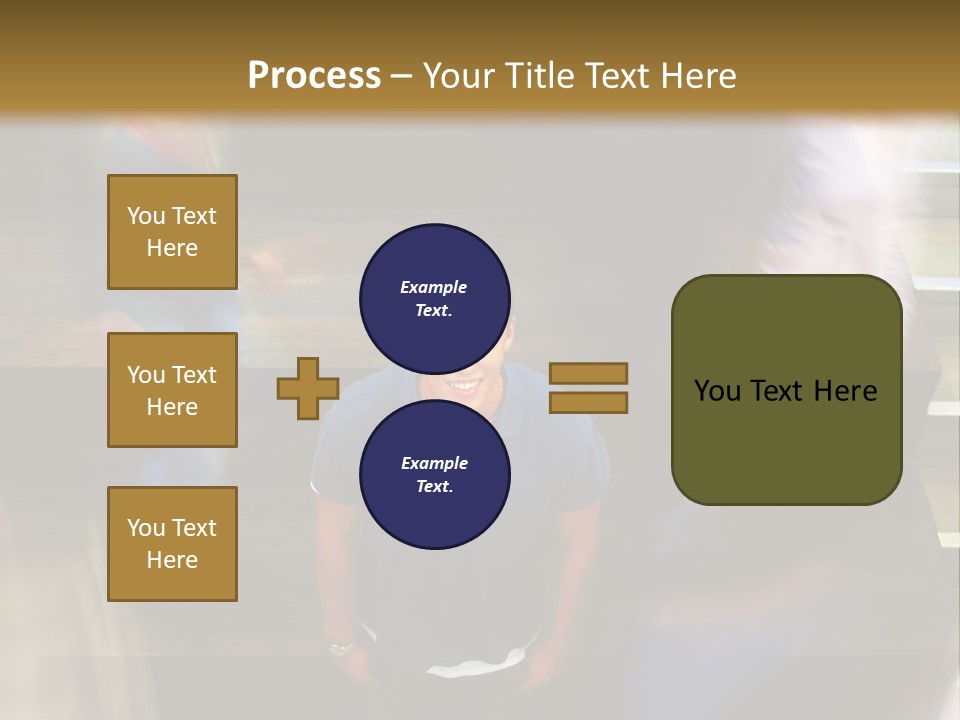 Process – Your Title Text Here

You Text Here

You Text Here

You Text Here

Example Text.

Example Text.

You Text Here